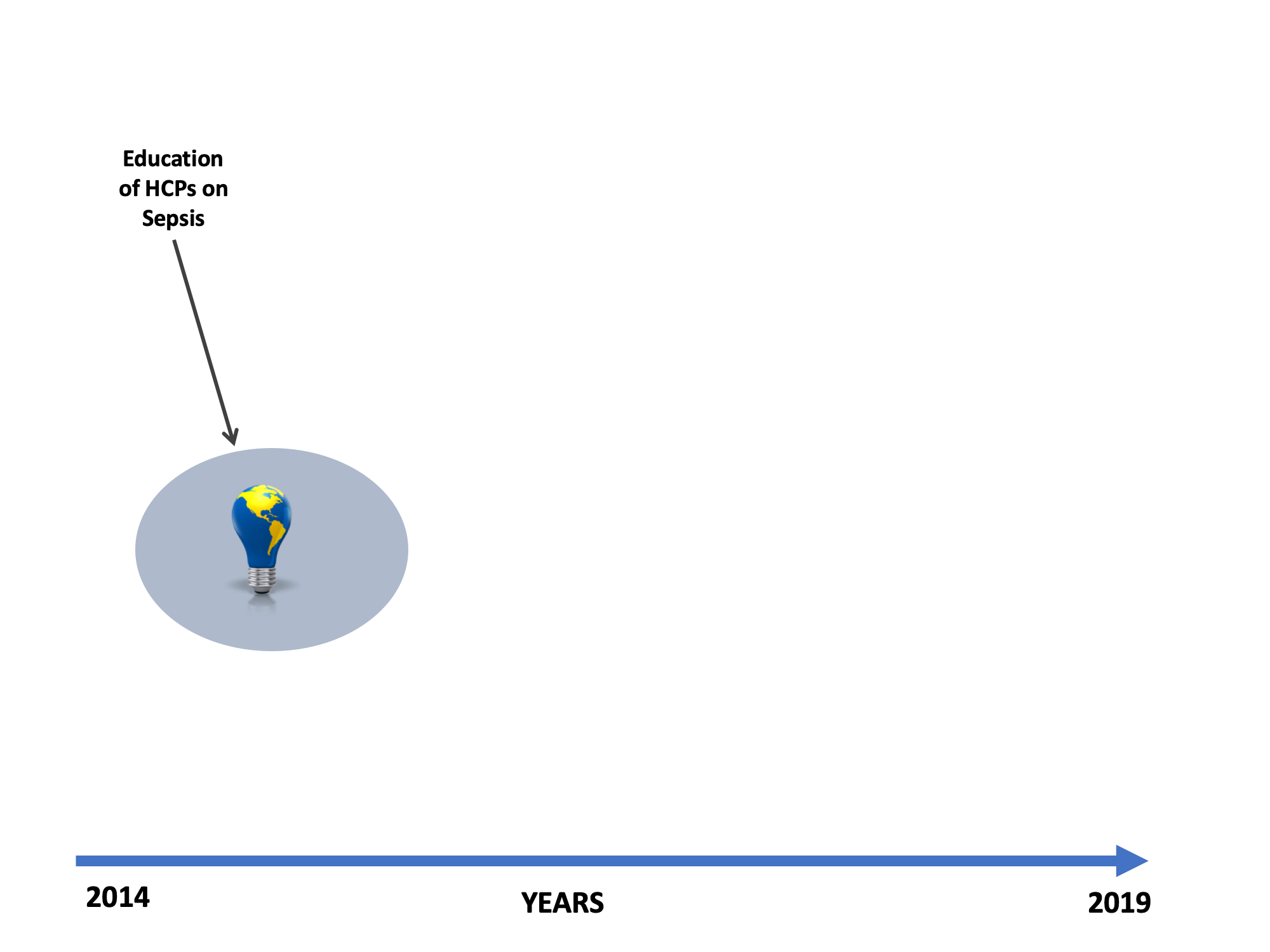 Education of HCPs on Sepsis

2014

YEARS

2019